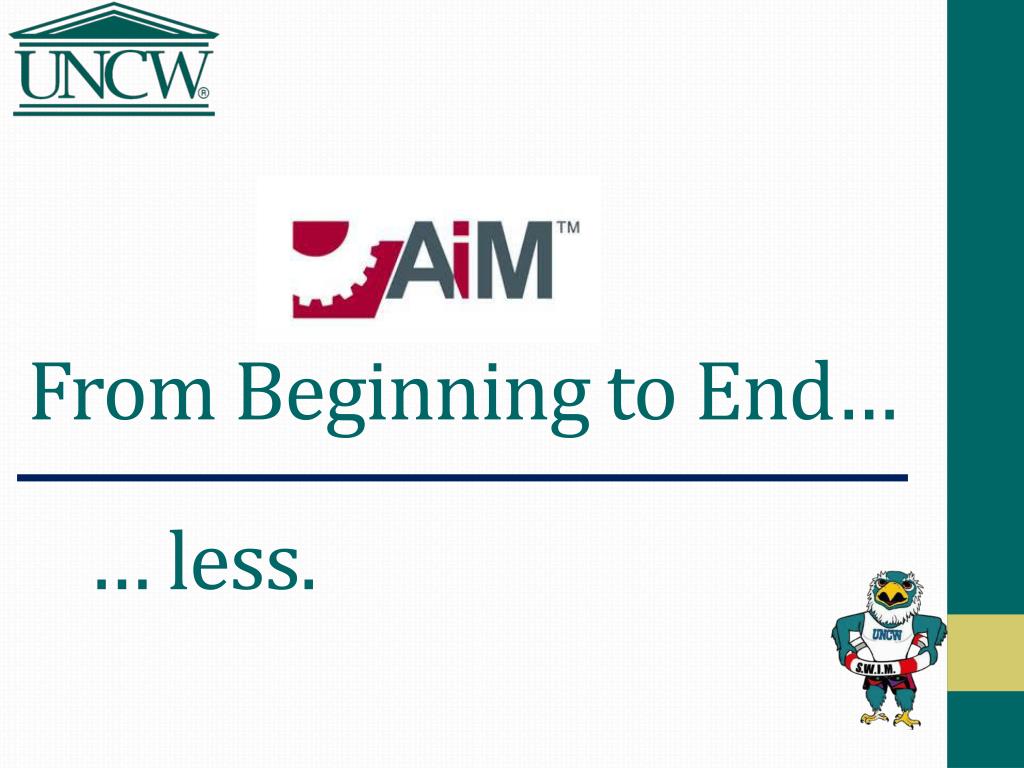 UNCW®

AiM™

From Beginning to End…

… less.

UNCW
S.W.I.M.